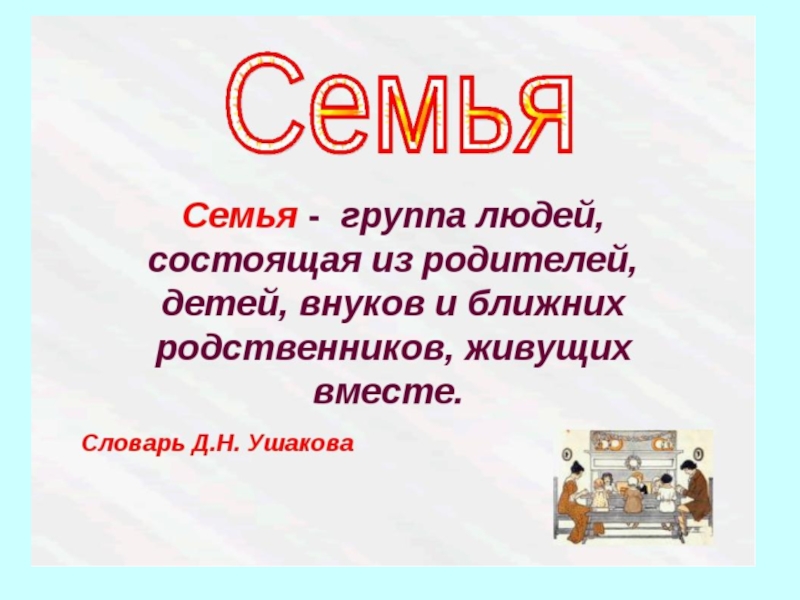 Семья

Семья - группа людей, состоящая из родителей, детей, внуков и ближних родственников, живущих вместе.

Словарь Д.Н. Ушакова